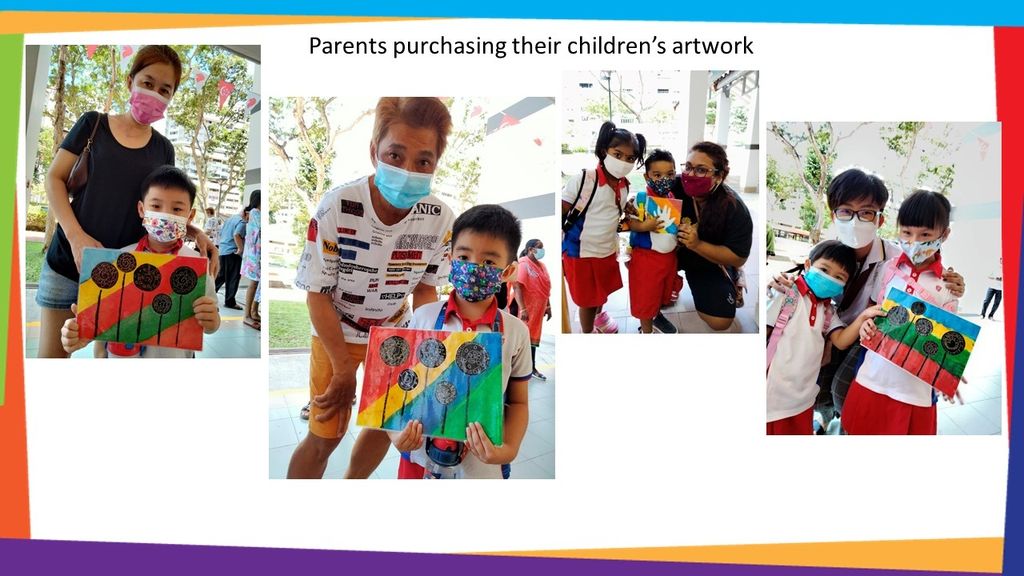 Parents purchasing their children's artwork